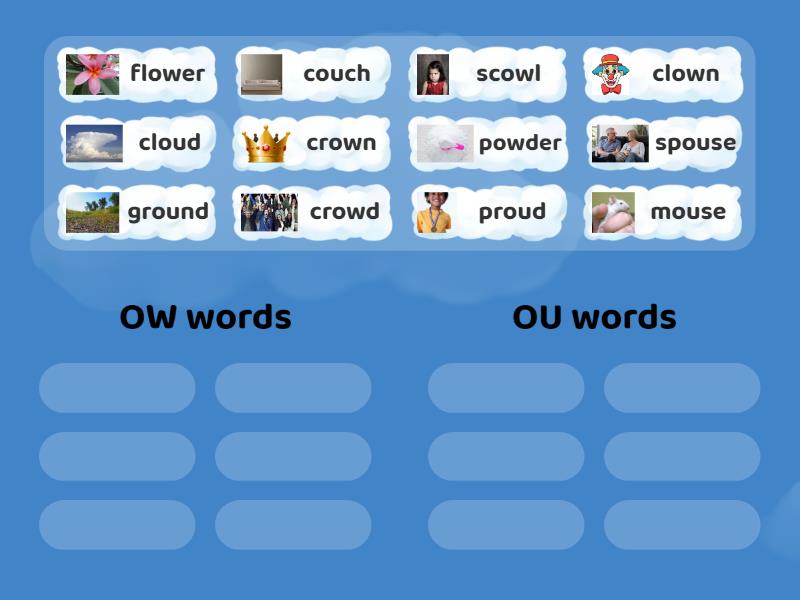 flower couch scowl clown

cloud crown powder spouse

ground crowd proud mouse

OW words

OU words